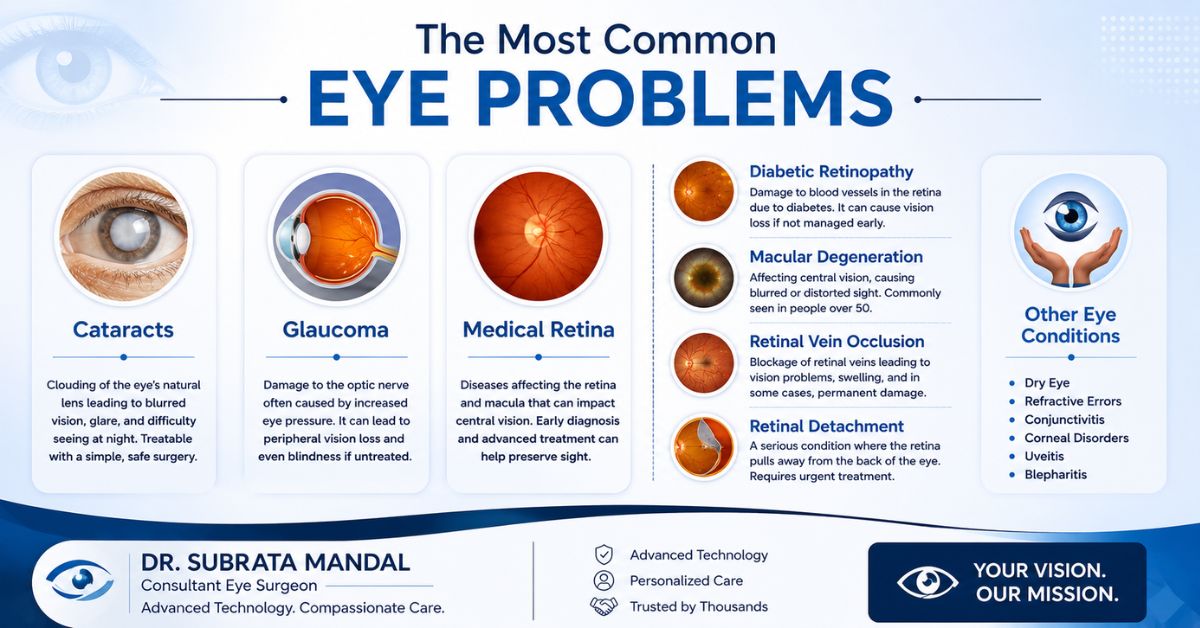 The Most Common
EYE PROBLEMS

Cataracts

Clouding of the eye's natural lens leading to blurred vision, glare, and difficulty seeing at night. Treatable with a simple, safe surgery.

Glaucoma

Damage to the optic nerve often caused by increased eye pressure. It can lead to peripheral vision loss and even blindness if untreated.

Medical Retina

Diseases affecting the retina and macula that can impact central vision. Early diagnosis and advanced treatment can help preserve sight.

Diabetic Retinopathy
Damage to blood vessels in the retina due to diabetes. It can cause vision loss if not managed early.

Macular Degeneration
Affecting central vision, causing blurred or distorted sight. Commonly seen in people over 50.

Retinal Vein Occlusion
Blockage of retinal veins leading to vision problems, swelling, and in some cases, permanent damage.

Retinal Detachment
A serious condition where the retina pulls away from the back of the eye. Requires urgent treatment.

Other Eye Conditions

- Dry Eye
- Refractive Errors
- Conjunctivitis
- Corneal Disorders
- Uveitis
- Blepharitis

DR. SUBRATA MANDAL
Consultant Eye Surgeon
Advanced Technology. Compassionate Care.

Advanced Technology
Personalized Care
Trusted by Thousands

YOUR VISION.
OUR MISSION.